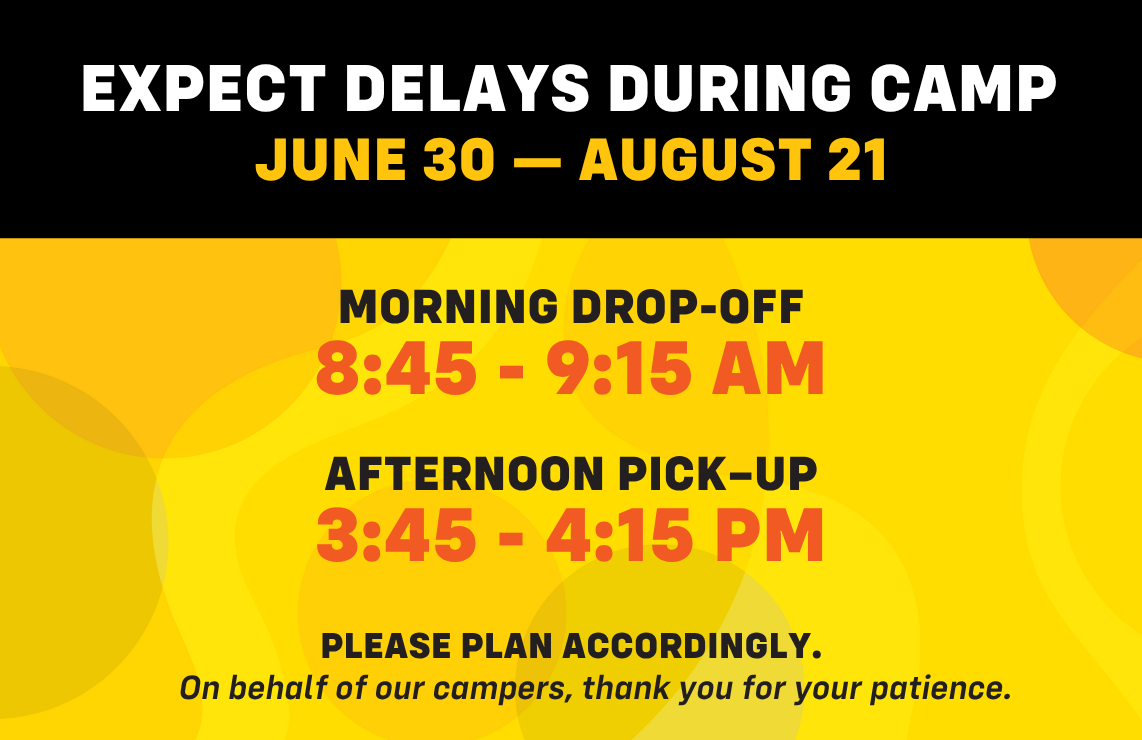 EXPECT DELAYS DURING CAMP
JUNE 30 — AUGUST 21

MORNING DROP-OFF
8:45 - 9:15 AM

AFTERNOON PICK–UP
3:45 - 4:15 PM

PLEASE PLAN ACCORDINGLY.
On behalf of our campers, thank you for your patience.